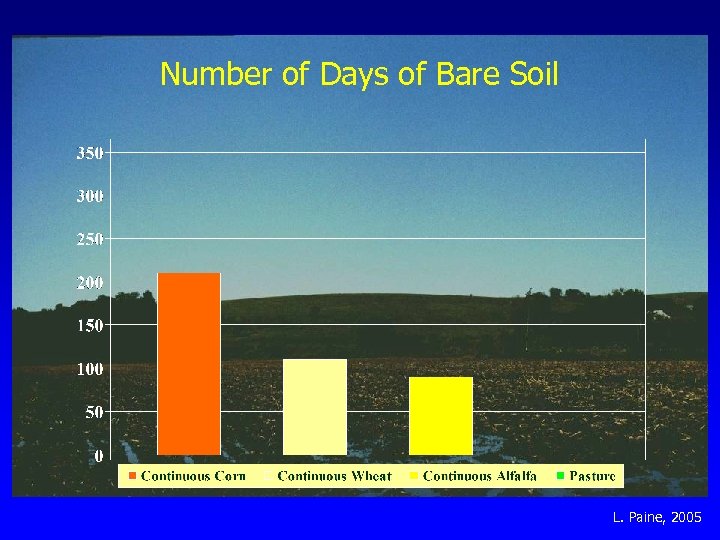 Number of Days of Bare Soil

350
300
250
200
150
100
50
0

Continuous Corn
Continuous Wheat
Continuous Alfalfa
Pasture

L. Paine, 2005